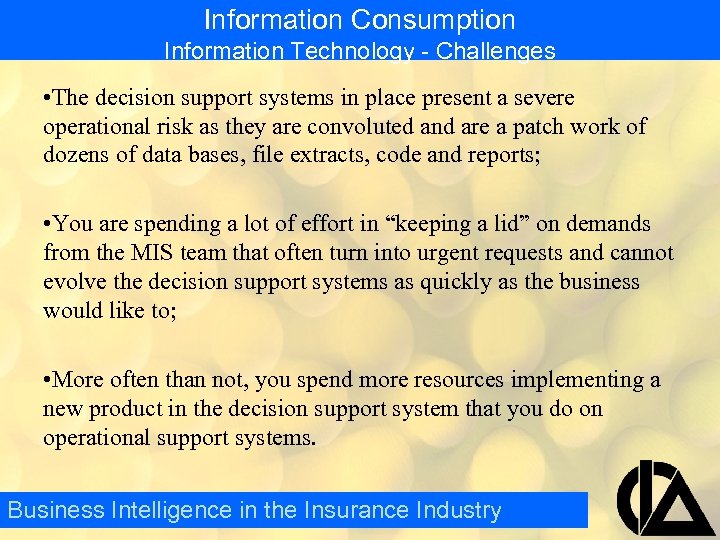 Information Consumption
Information Technology - Challenges

•The decision support systems in place present a severe operational risk as they are convoluted and are a patch work of dozens of data bases, file extracts, code and reports;

•You are spending a lot of effort in “keeping a lid” on demands from the MIS team that often turn into urgent requests and cannot evolve the decision support systems as quickly as the business would like to;

•More often than not, you spend more resources implementing a new product in the decision support system that you do on operational support systems.

Business Intelligence in the Insurance Industry